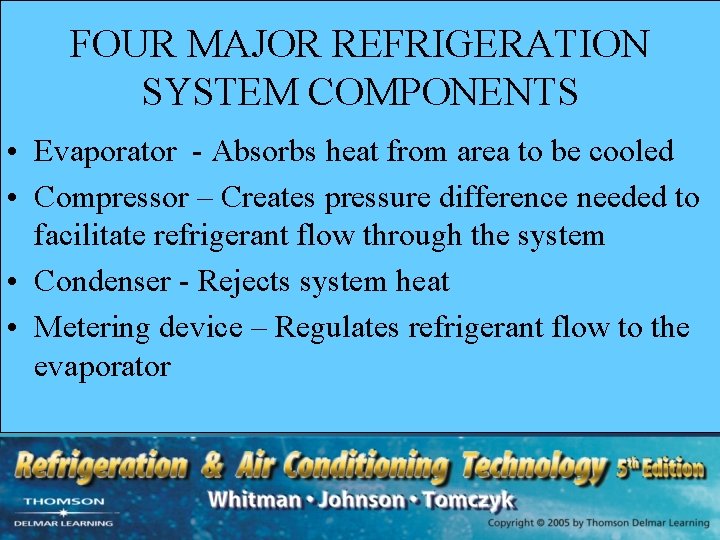 FOUR MAJOR REFRIGERATION SYSTEM COMPONENTS

• Evaporator - Absorbs heat from area to be cooled
• Compressor – Creates pressure difference needed to facilitate refrigerant flow through the system
• Condenser - Rejects system heat
• Metering device – Regulates refrigerant flow to the evaporator

Refrigeration & Air Conditioning Technology 5th Edition
Whitman • Johnson • Tomczyk
THOMSON
DELMAR LEARNING
Copyright © 2005 by Thomson Delmar Learning